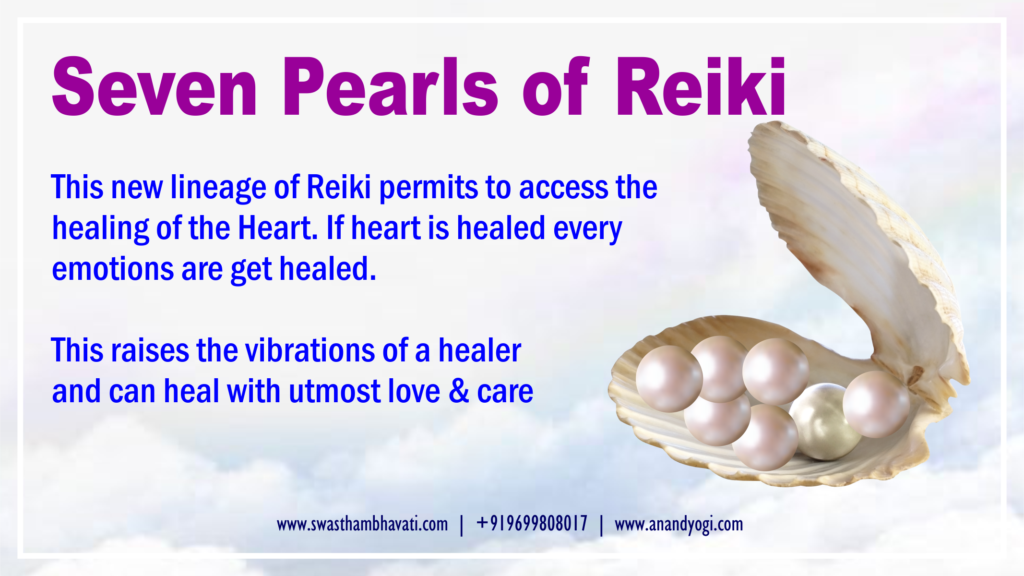 Seven Pearls of Reiki

This new lineage of Reiki permits to access the healing of the Heart. If heart is healed every emotions are get healed.

This raises the vibrations of a healer and can heal with utmost love & care

www.swasthambhavati.com | +919699808017 | www.anandyogi.com